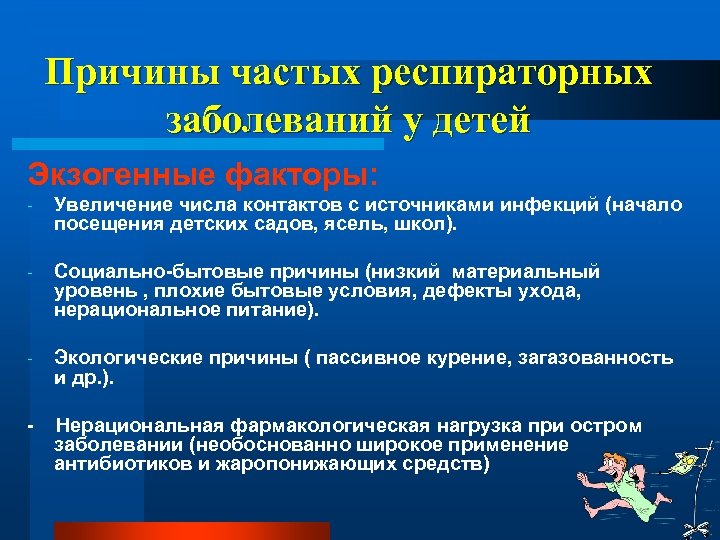 Причины частых респираторных заболеваний у детей

Экзогенные факторы:

- Увеличение числа контактов с источниками инфекций (начало посещения детских садов, ясель, школ).

- Социально-бытовые причины (низкий материальный уровень , плохие бытовые условия, дефекты ухода, нерациональное питание).

- Экологические причины ( пассивное курение, загазованность и др.).

- Нерациональная фармакологическая нагрузка при остром заболевании (необоснованно широкое применение антибиотиков и жаропонижающих средств)